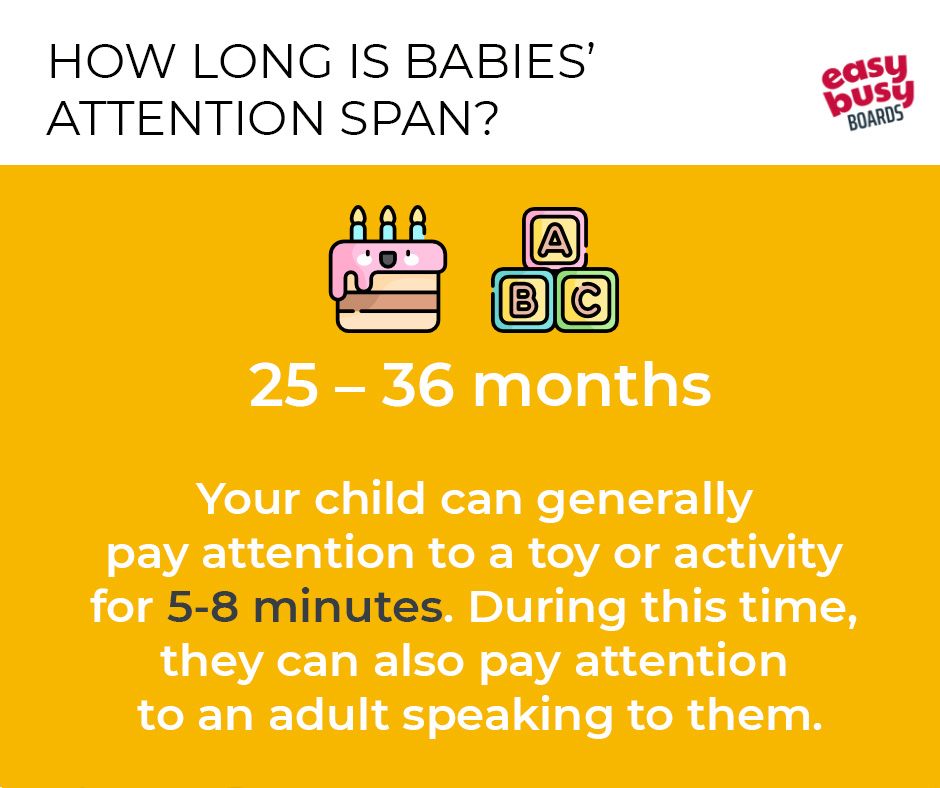 HOW LONG IS BABIES' ATTENTION SPAN?

easy busy BOARDS

A B C

25 – 36 months

Your child can generally pay attention to a toy or activity for 5-8 minutes. During this time, they can also pay attention to an adult speaking to them.